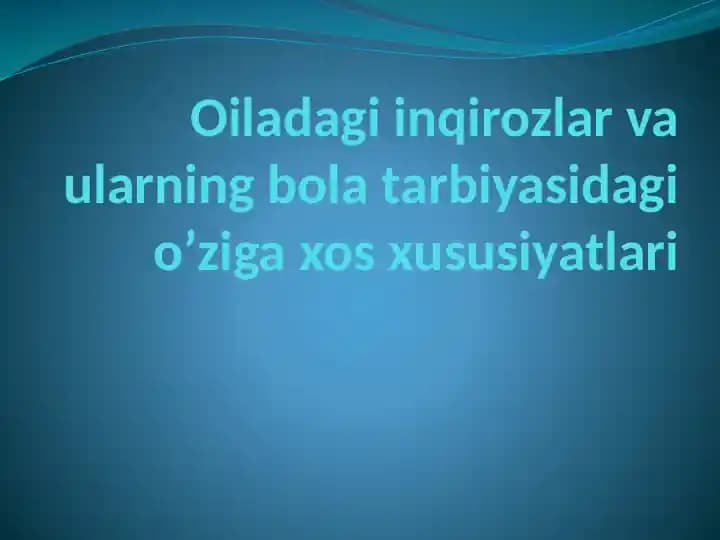 Oiladagi inqirozlar va ularning bola tarbiyasidagi o’ziga xos xususiyatlari